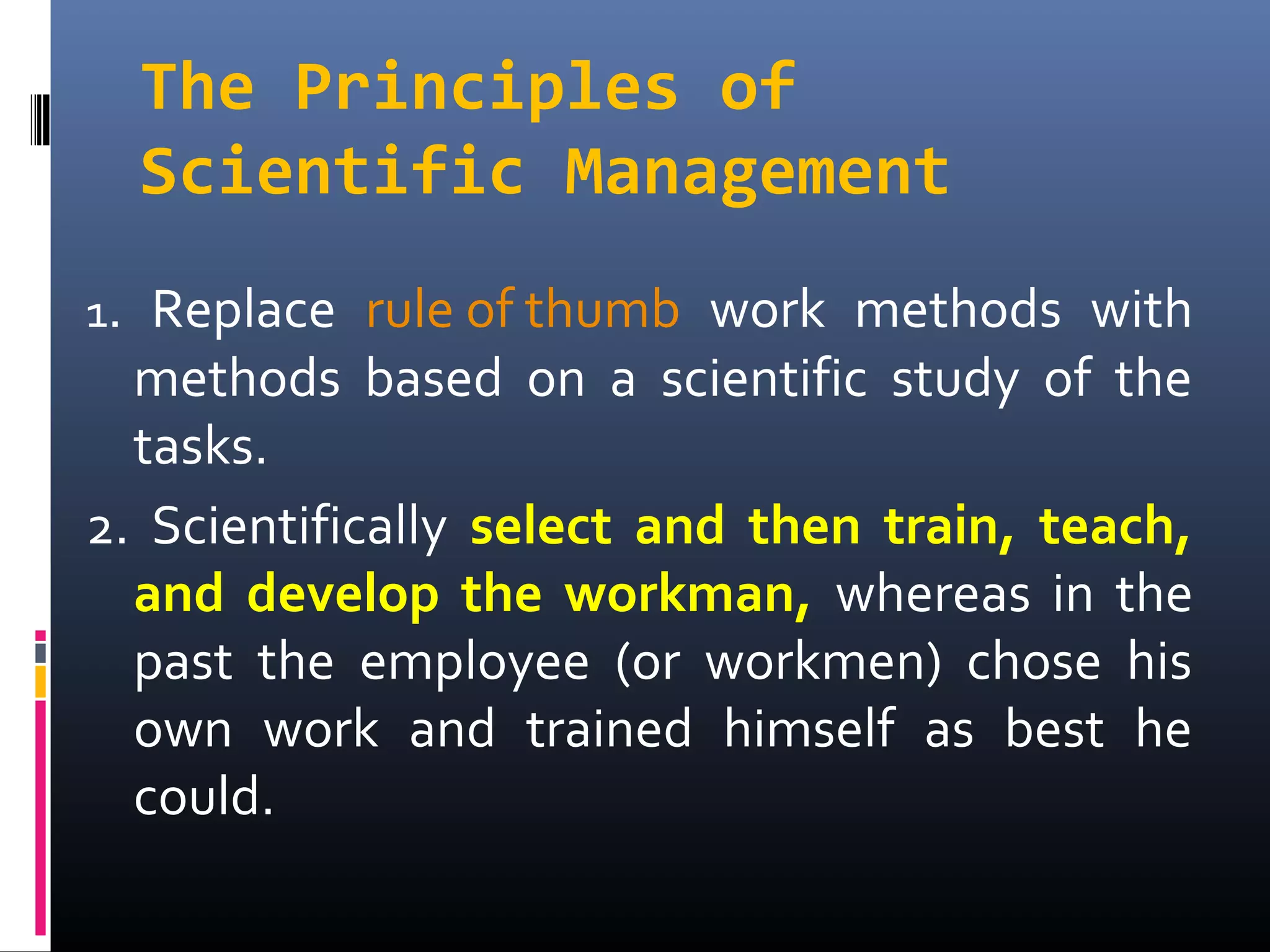 The Principles of Scientific Management

1. Replace rule of thumb work methods with methods based on a scientific study of the tasks.

2. Scientifically select and then train, teach, and develop the workman, whereas in the past the employee (or workmen) chose his own work and trained himself as best he could.